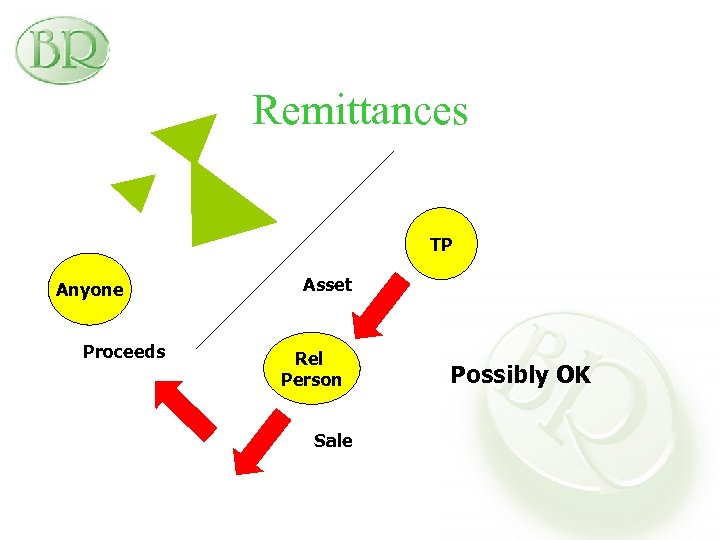 BR

Remittances

TP

Anyone

Asset

Proceeds

Rel Person

Possibly OK

Sale

BR